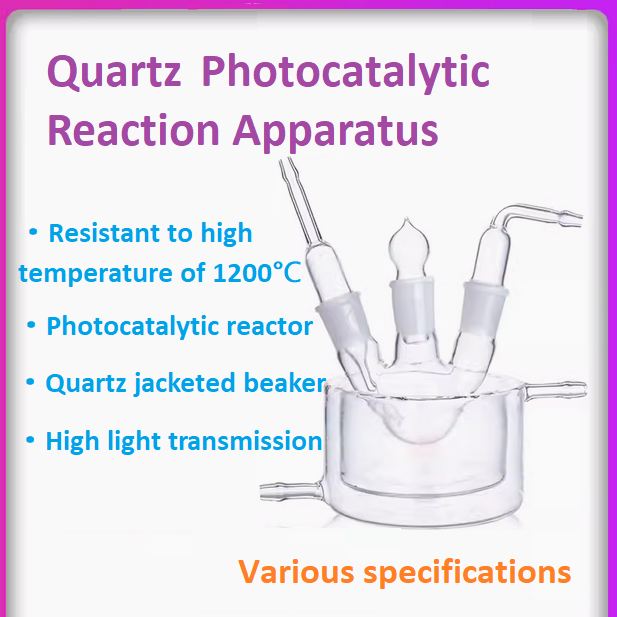 Quartz Photocatalytic Reaction Apparatus

• Resistant to high temperature of 1200℃

• Photocatalytic reactor

• Quartz jacketed beaker

• High light transmission

Various specifications